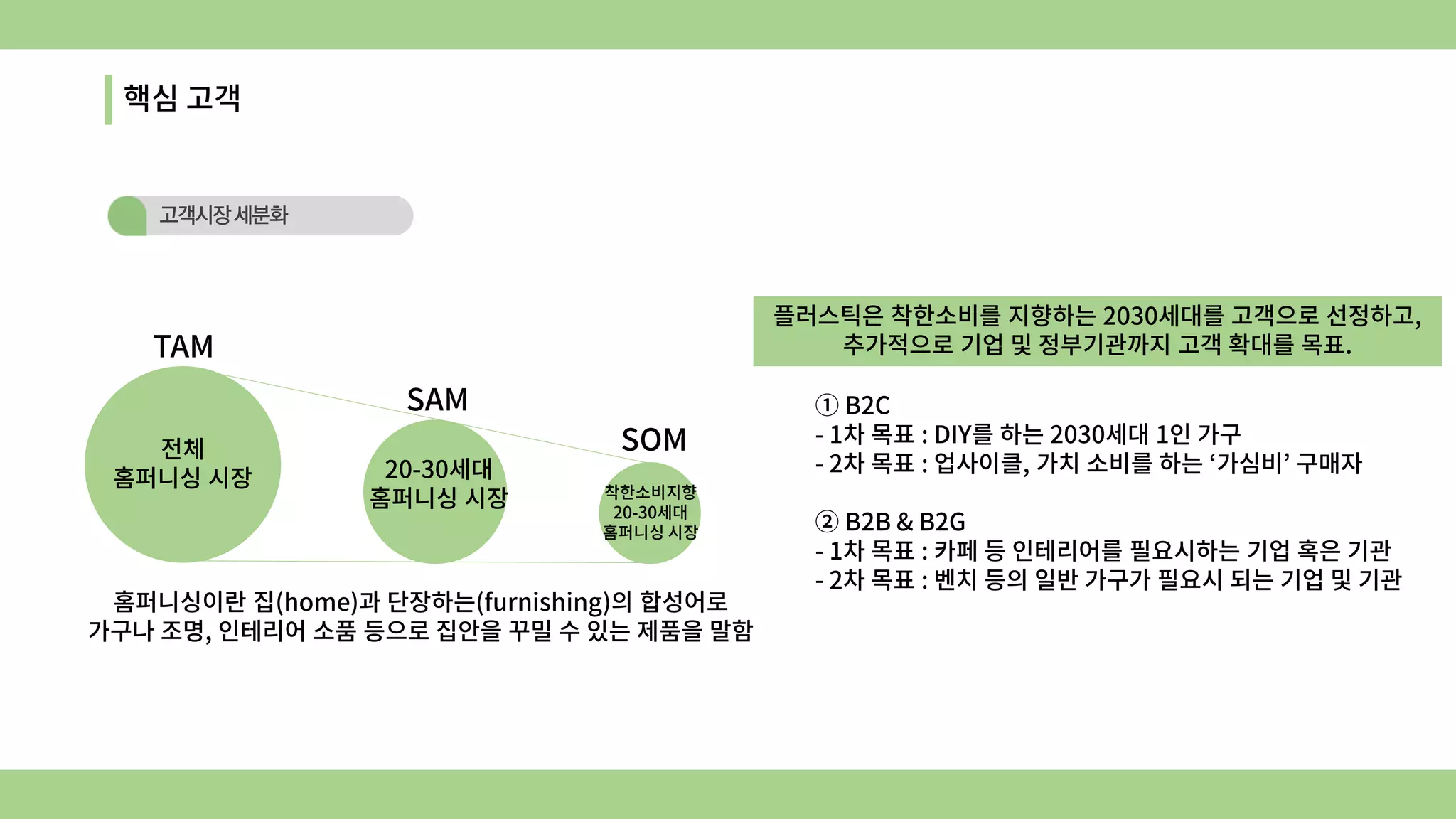 핵심 고객

고객시장 세분화

TAM

전체
홈퍼니싱 시장

SAM

20-30세대
홈퍼니싱 시장

SOM

착한소비지향
20-30세대
홈퍼니싱 시장

홈퍼니싱이란 집(home)과 단장하는(furnishing)의 합성어로
가구나 조명, 인테리어 소품 등으로 집안을 꾸밀 수 있는 제품을 말함

플러스틱은 착한소비를 지향하는 2030세대를 고객으로 선정하고,
추가적으로 기업 및 정부기관까지 고객 확대를 목표.

① B2C
- 1차 목표 : DIY를 하는 2030세대 1인 가구
- 2차 목표 : 업사이클, 가치 소비를 하는 ‘가심비’ 구매자

② B2B & B2G
- 1차 목표 : 카페 등 인테리어를 필요시하는 기업 혹은 기관
- 2차 목표 : 벤치 등의 일반 가구가 필요시 되는 기업 및 기관